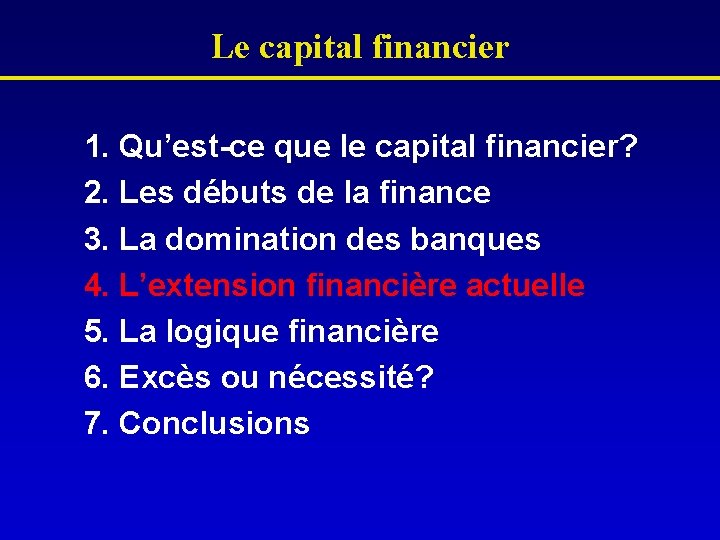 Le capital financier

1. Qu’est-ce que le capital financier?
2. Les débuts de la finance
3. La domination des banques
4. L’extension financière actuelle
5. La logique financière
6. Excès ou nécessité?
7. Conclusions